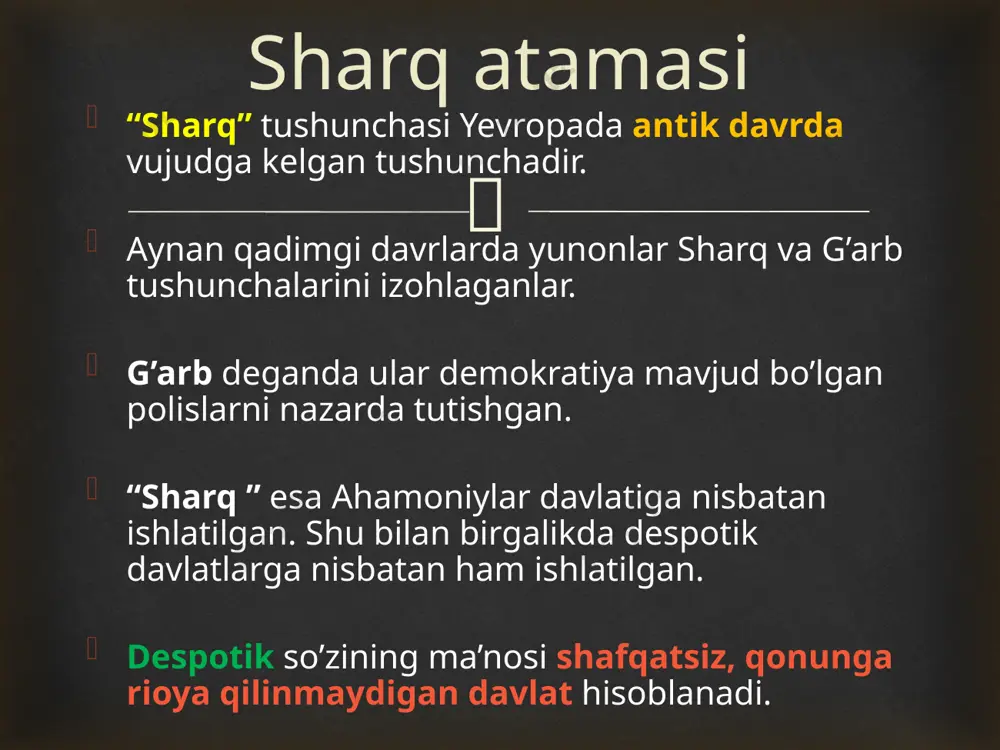 Sharq atamasi

“Sharq” tushunchasi Yevropada antik davrda vujudga kelgan tushunchadir.

Aynan qadimgi davrlarda yunonlar Sharq va G’arb tushunchalarini izohlaganlar.

G’arb deganda ular demokratiya mavjud bo’lgan polislarni nazarda tutishgan.

“Sharq ” esa Ahamoniylar davlatiga nisbatan ishlatilgan. Shu bilan birgalikda despotik davlatlarga nisbatan ham ishlatilgan.

Despotik so’zining ma’nosi shafqatsiz, qonunga rioya qilinmaydigan davlat hisoblanadi.